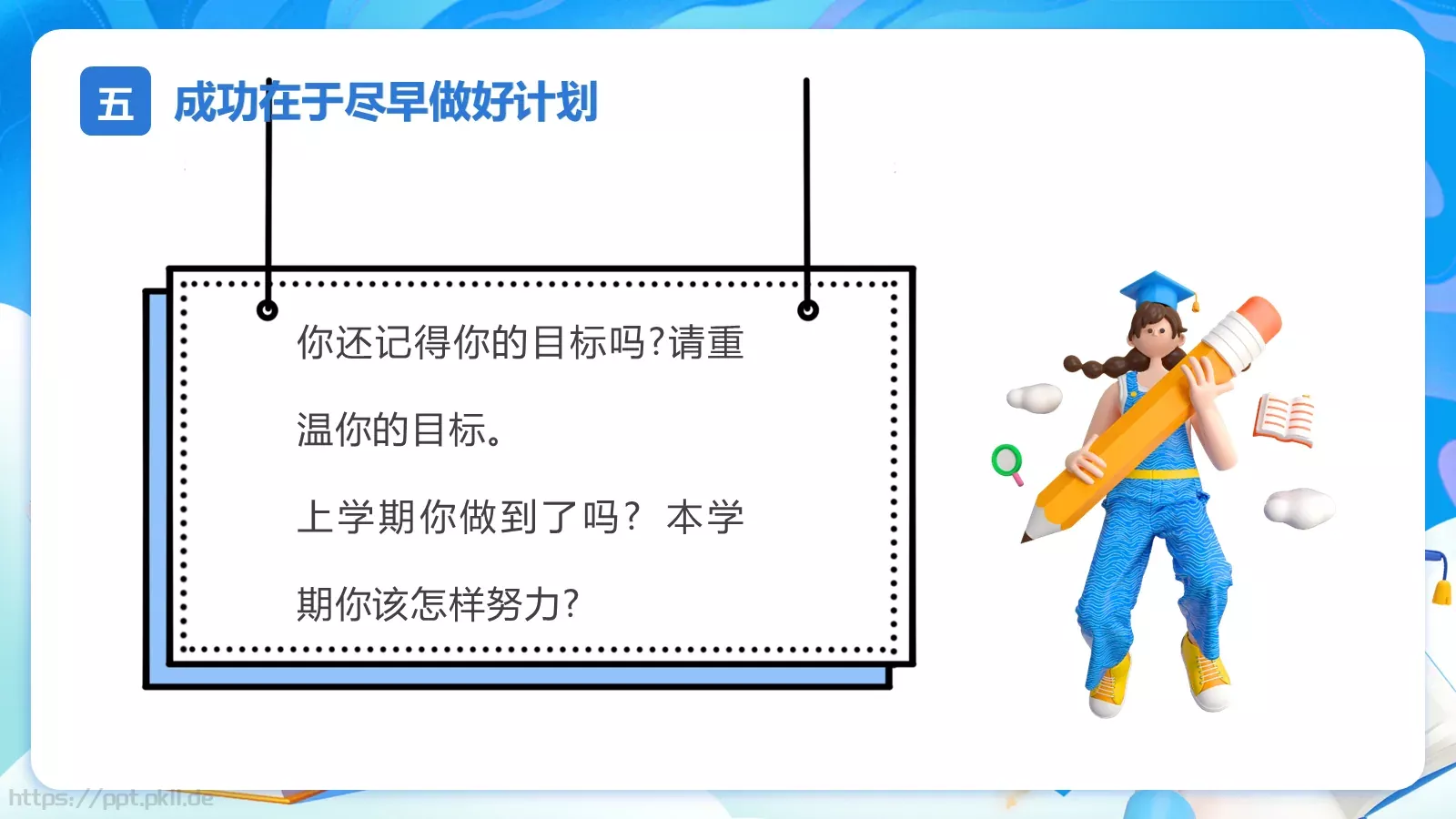 五 成功在于尽早做好计划

你还记得你的目标吗?请重温你的目标。

上学期你做到了吗？ 本学期你该怎样努力?

https://ppt.pkll.de